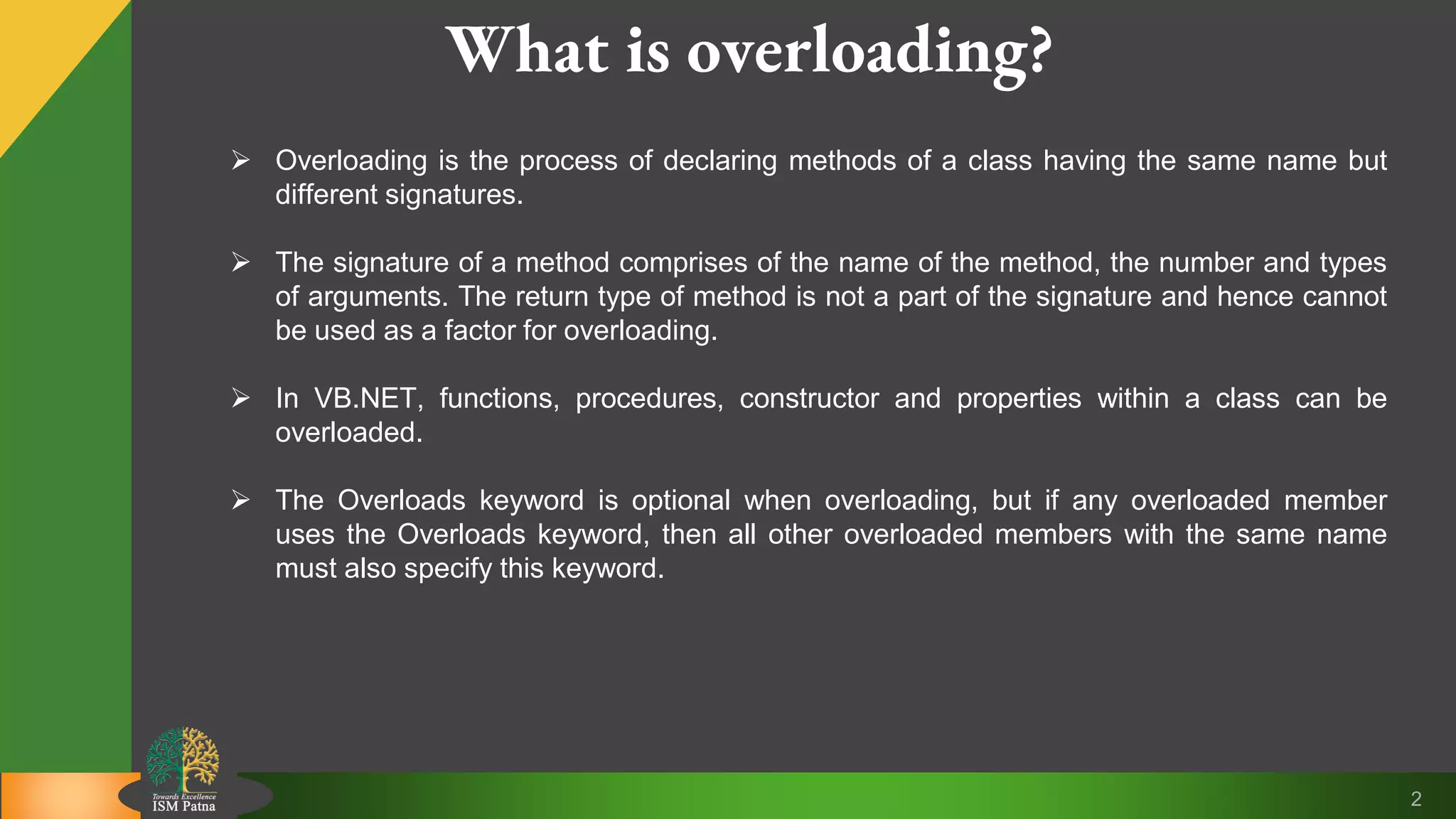 What is overloading?

➢ Overloading is the process of declaring methods of a class having the same name but different signatures.

➢ The signature of a method comprises of the name of the method, the number and types of arguments. The return type of method is not a part of the signature and hence cannot be used as a factor for overloading.

➢ In VB.NET, functions, procedures, constructor and properties within a class can be overloaded.

➢ The Overloads keyword is optional when overloading, but if any overloaded member uses the Overloads keyword, then all other overloaded members with the same name must also specify this keyword.

Towards Excellence
ISM Patna

2